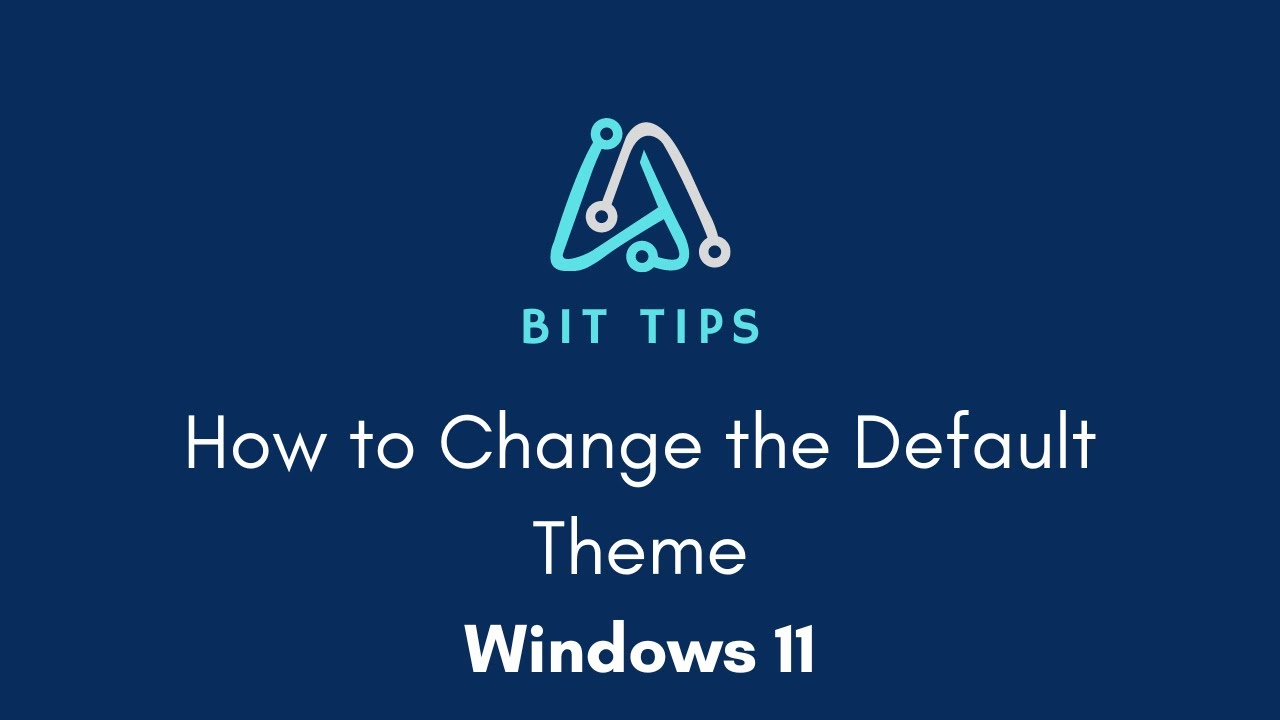 BIT TIPS

How to Change the Default Theme

Windows 11